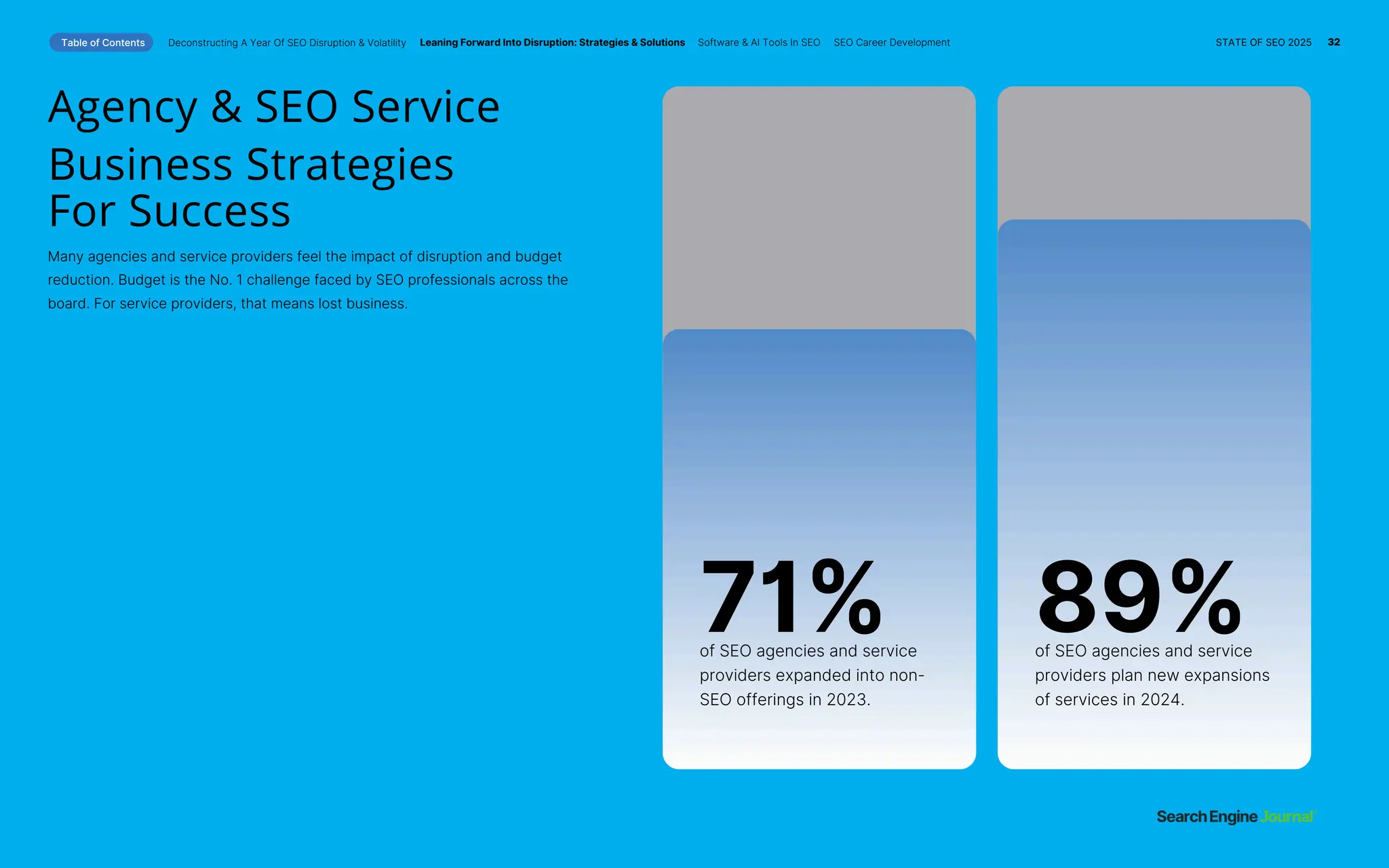 Table of Contents Deconstructing A Year Of SEO Disruption & Volatility Leaning Forward Into Disruption: Strategies & Solutions Software & AI Tools In SEO SEO Career Development STATE OF SEO 2025 32

Agency & SEO Service Business Strategies For Success

Many agencies and service providers feel the impact of disruption and budget reduction. Budget is the No. 1 challenge faced by SEO professionals across the board. For service providers, that means lost business.

71%
of SEO agencies and service providers expanded into non-SEO offerings in 2023.

89%
of SEO agencies and service providers plan new expansions of services in 2024.

Search Engine Journal